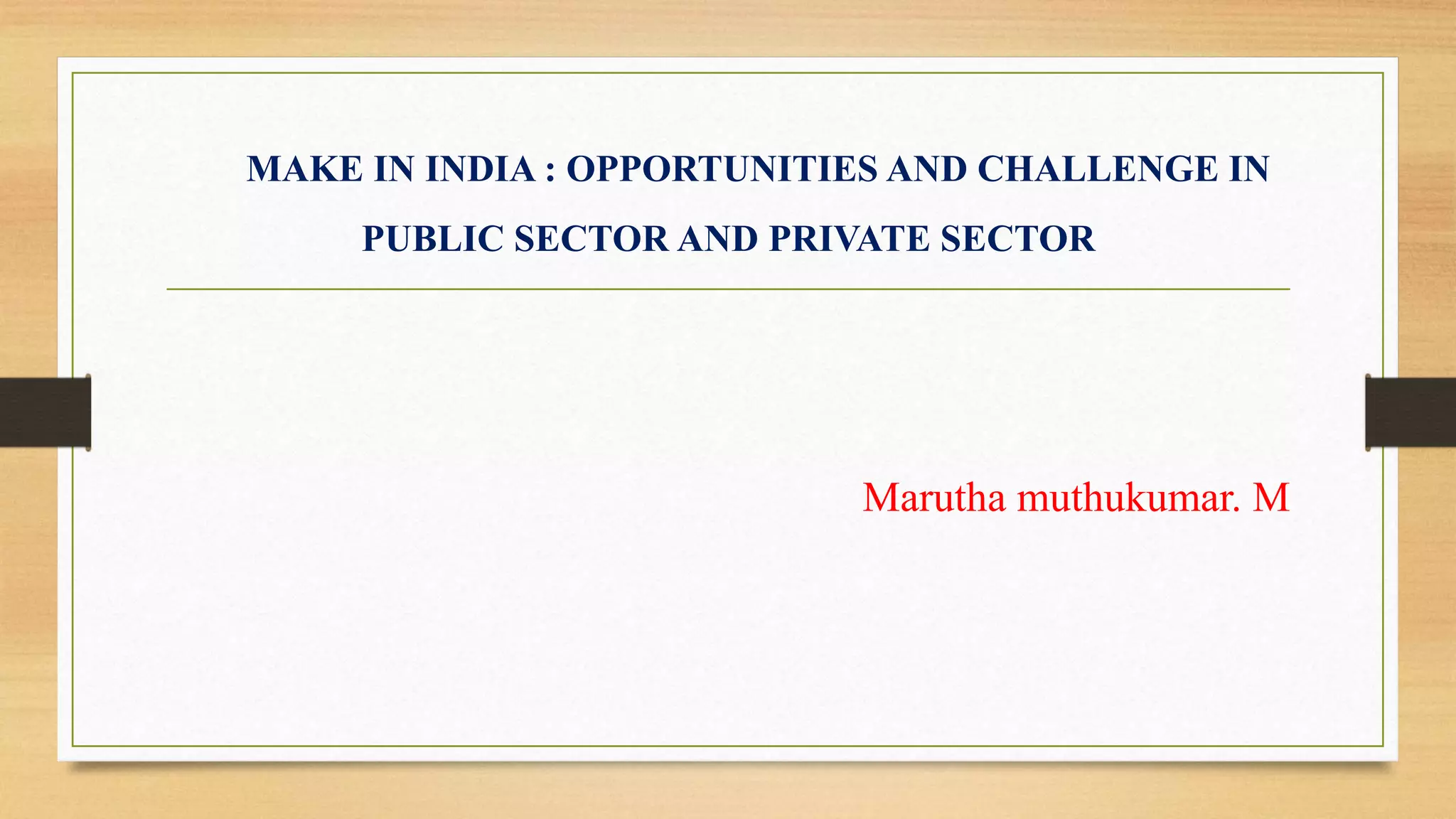 MAKE IN INDIA : OPPORTUNITIES AND CHALLENGE IN PUBLIC SECTOR AND PRIVATE SECTOR

Marutha muthukumar. M